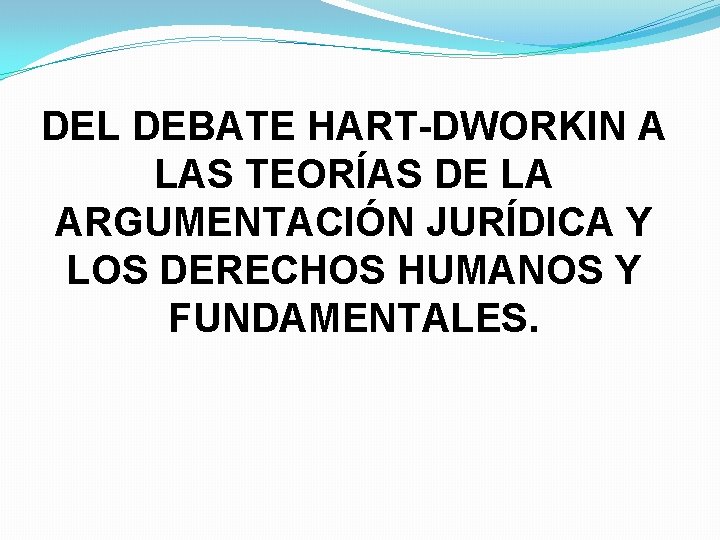 DEL DEBATE HART-DWORKIN A LAS TEORÍAS DE LA ARGUMENTACIÓN JURÍDICA Y LOS DERECHOS HUMANOS Y FUNDAMENTALES.